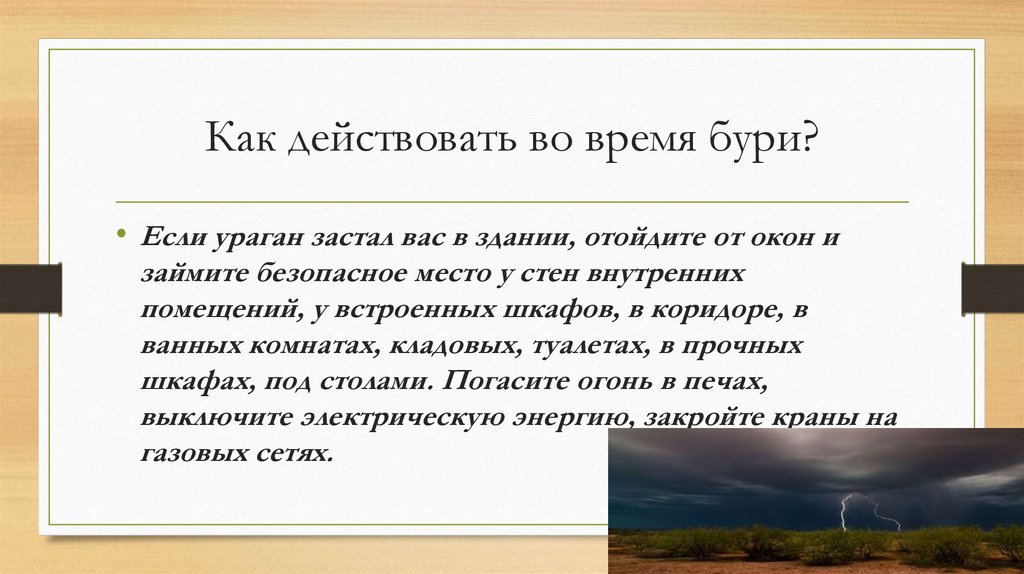 Как действовать во время бури?

• Если ураган застал вас в здании, отойдите от окон и займите безопасное место у стен внутренних помещений, у встроенных шкафов, в коридоре, в ванных комнатах, кладовых, туалетах, в прочных шкафах, под столами. Погасите огонь в печах, выключите электрическую энергию, закройте краны на газовых сетях.